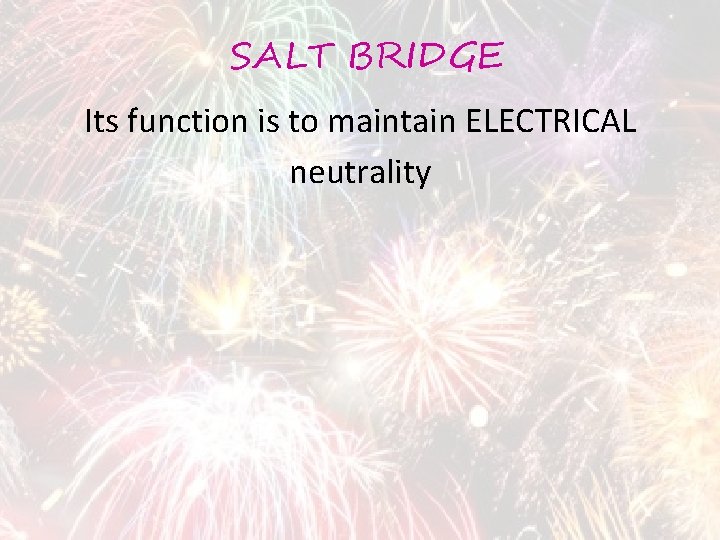 SALT BRIDGE

Its function is to maintain ELECTRICAL neutrality